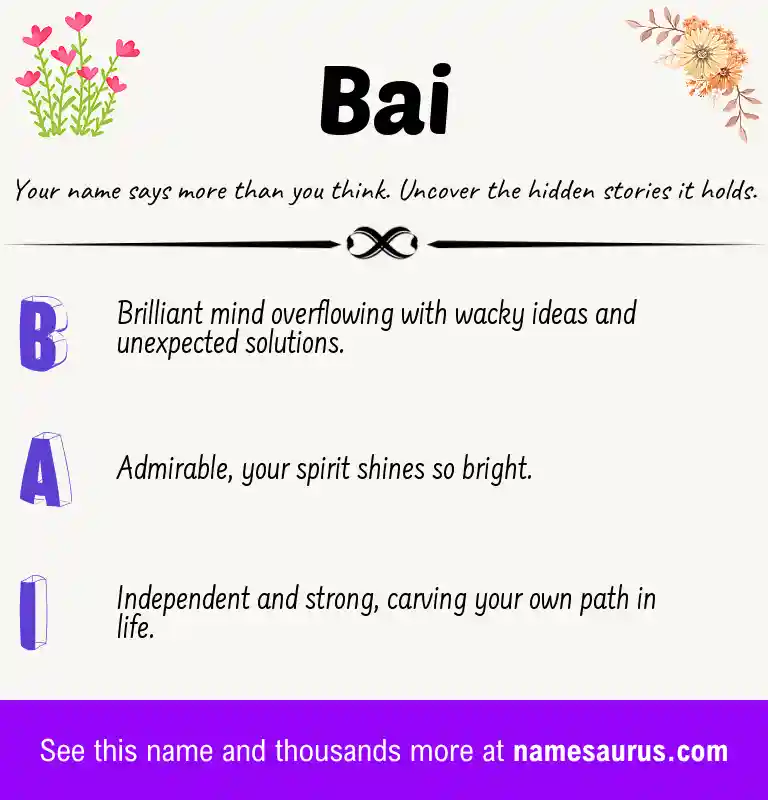 Bai

Your name says more than you think. Uncover the hidden stories it holds.

B

Brilliant mind overflowing with wacky ideas and unexpected solutions.

A

Admirable, your spirit shines so bright.

I

Independent and strong, carving your own path in life.

See this name and thousands more at namesaurus.com